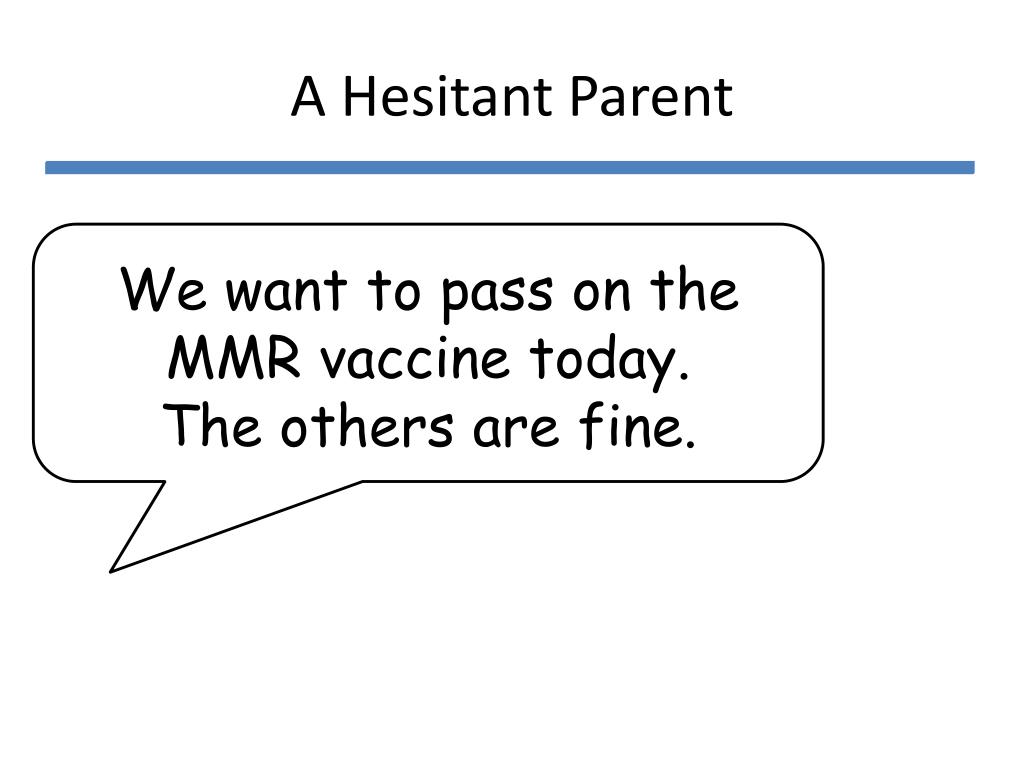 A Hesitant Parent

We want to pass on the MMR vaccine today. The others are fine.